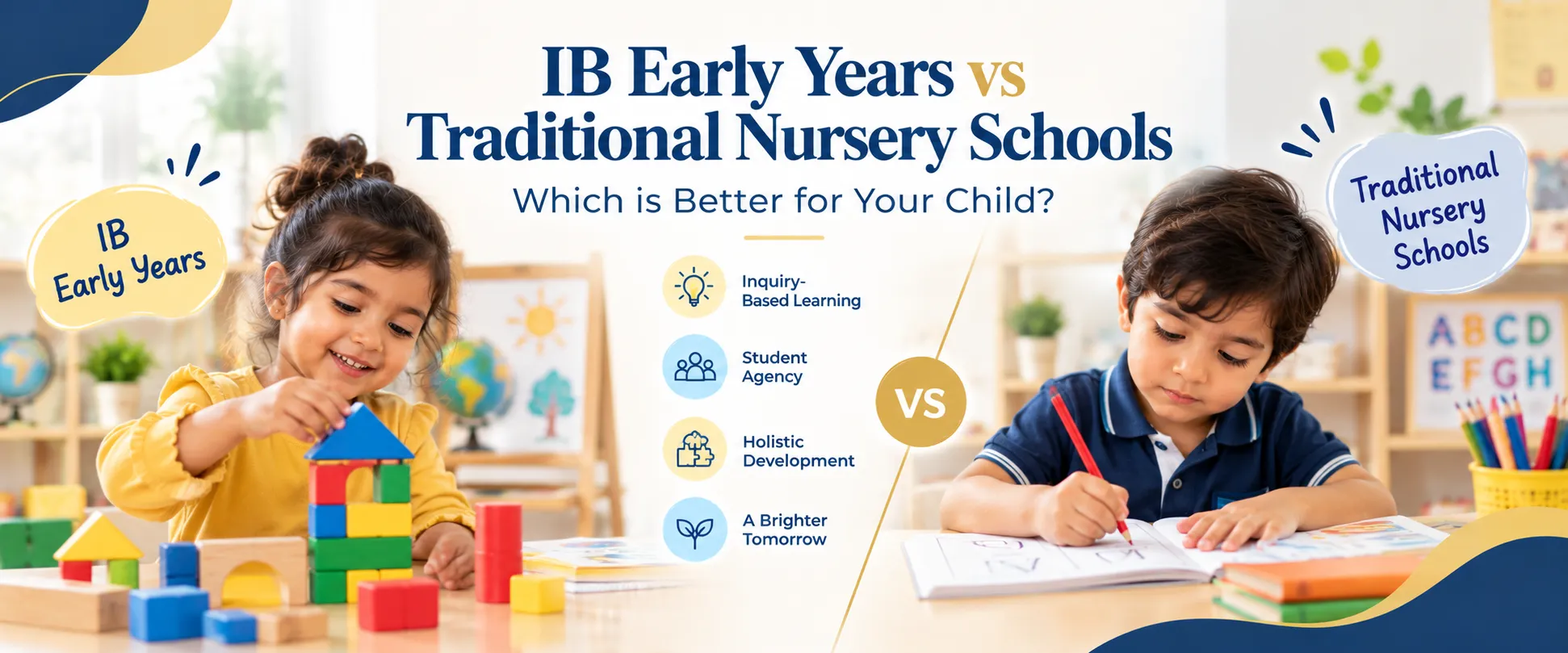 IB Early Years vs Traditional Nursery Schools

Which is Better for Your Child?

IB Early Years

Inquiry-Based Learning

Student Agency

Holistic Development

A Brighter Tomorrow

VS

Traditional Nursery Schools

A B C D
E F G H